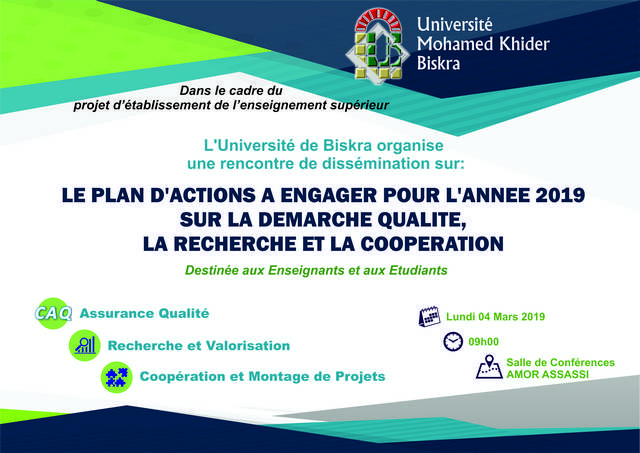 Université
Mohamed Khider
Biskra

Dans le cadre du
projet d'établissement de l'enseignement supérieur

L'Université de Biskra organise
une rencontre de dissémination sur:

LE PLAN D'ACTIONS A ENGAGER POUR L'ANNEE 2019
SUR LA DEMARCHE QUALITE,
LA RECHERCHE ET LA COOPERATION

Destinée aux Enseignants et aux Etudiants

CAQ Assurance Qualité

Recherche et Valorisation

Coopération et Montage de Projets

Lundi 04 Mars 2019

09h00

Salle de Conférences
AMOR ASSASSI